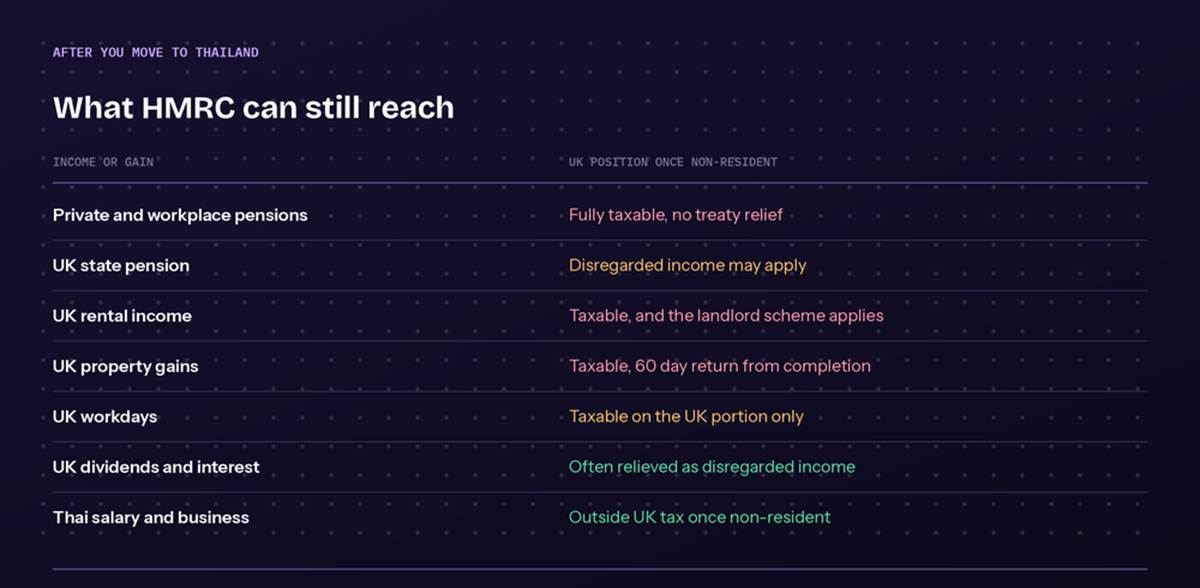 AFTER YOU MOVE TO THAILAND

What HMRC can still reach

| INCOME OR GAIN | UK POSITION ONCE NON-RESIDENT |
|---|---|
| Private and workplace pensions | Fully taxable, no treaty relief |
| UK state pension | Disregarded income may apply |
| UK rental income | Taxable, and the landlord scheme applies |
| UK property gains | Taxable, 60 day return from completion |
| UK workdays | Taxable on the UK portion only |
| UK dividends and interest | Often relieved as disregarded income |
| Thai salary and business | Outside UK tax once non-resident |